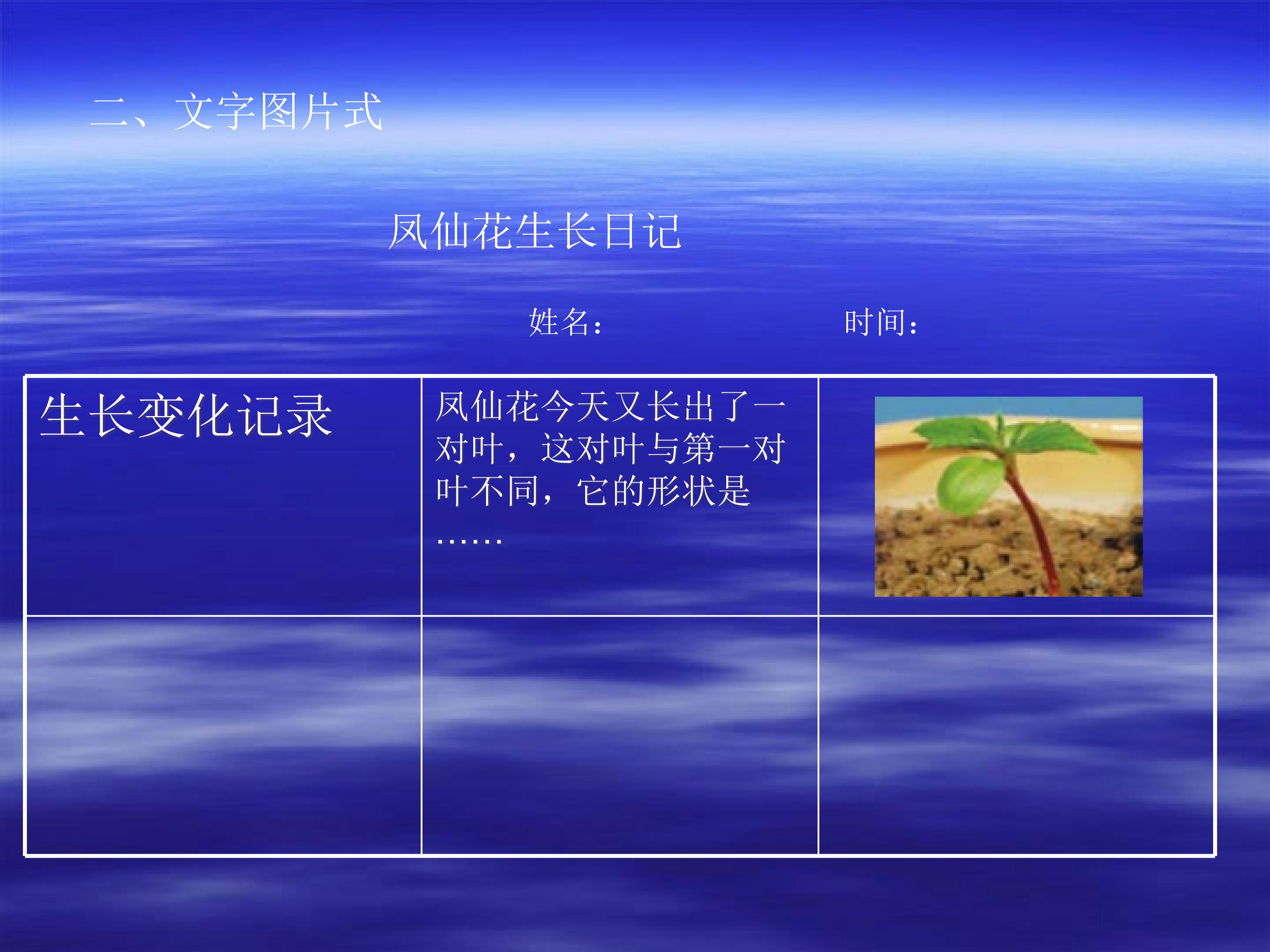 二、文字图片式

凤仙花生长日记

姓名：    时间：

| 生长变化记录 | 凤仙花今天又长出了一对叶，这对叶与第一对叶不同，它的形状是…… |  |
|---|---|---|
|  |  |  |